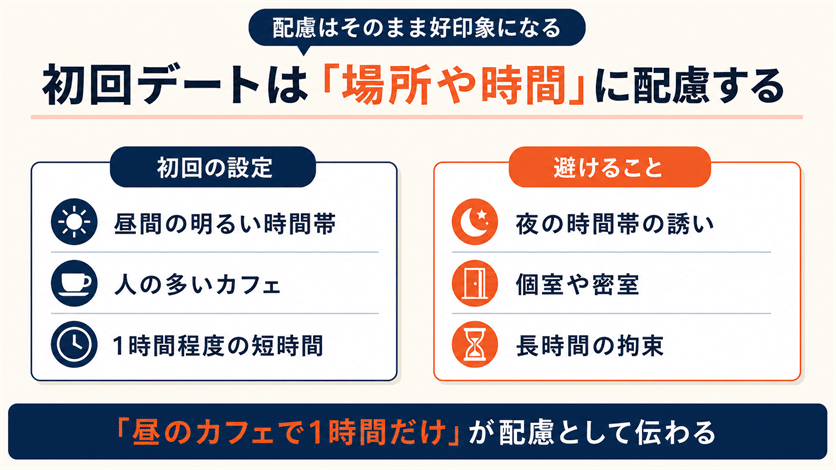 配慮はそのまま好印象になる

初回デートは「場所や時間」に配慮する

初回の設定

昼間の明るい時間帯

人の多いカフェ

1時間程度の短時間

避けること

夜の時間帯の誘い

個室や密室

長時間の拘束

「昼のカフェで1時間だけ」が配慮として伝わる